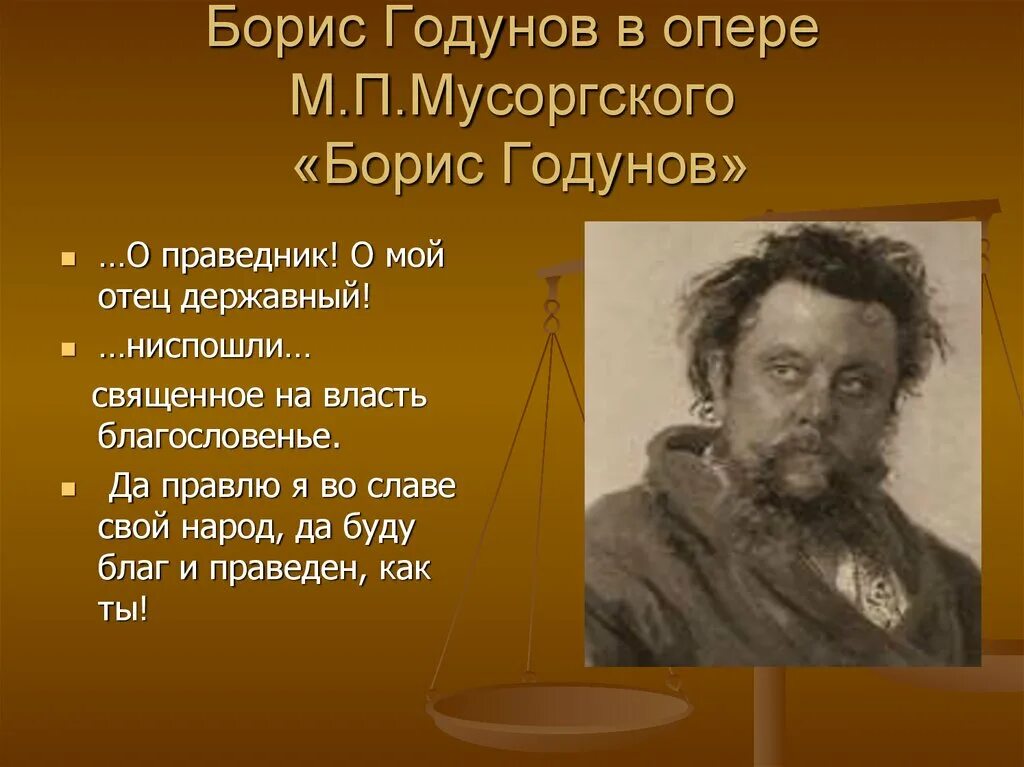 Борис Годунов в опере М.П.Мусоргского «Борис Годунов»

…О праведник! О мой отец державный!

…ниспошли…

священное на власть благословенье.

Да правлю я во славе свой народ, да буду благ и праведен, как ты!